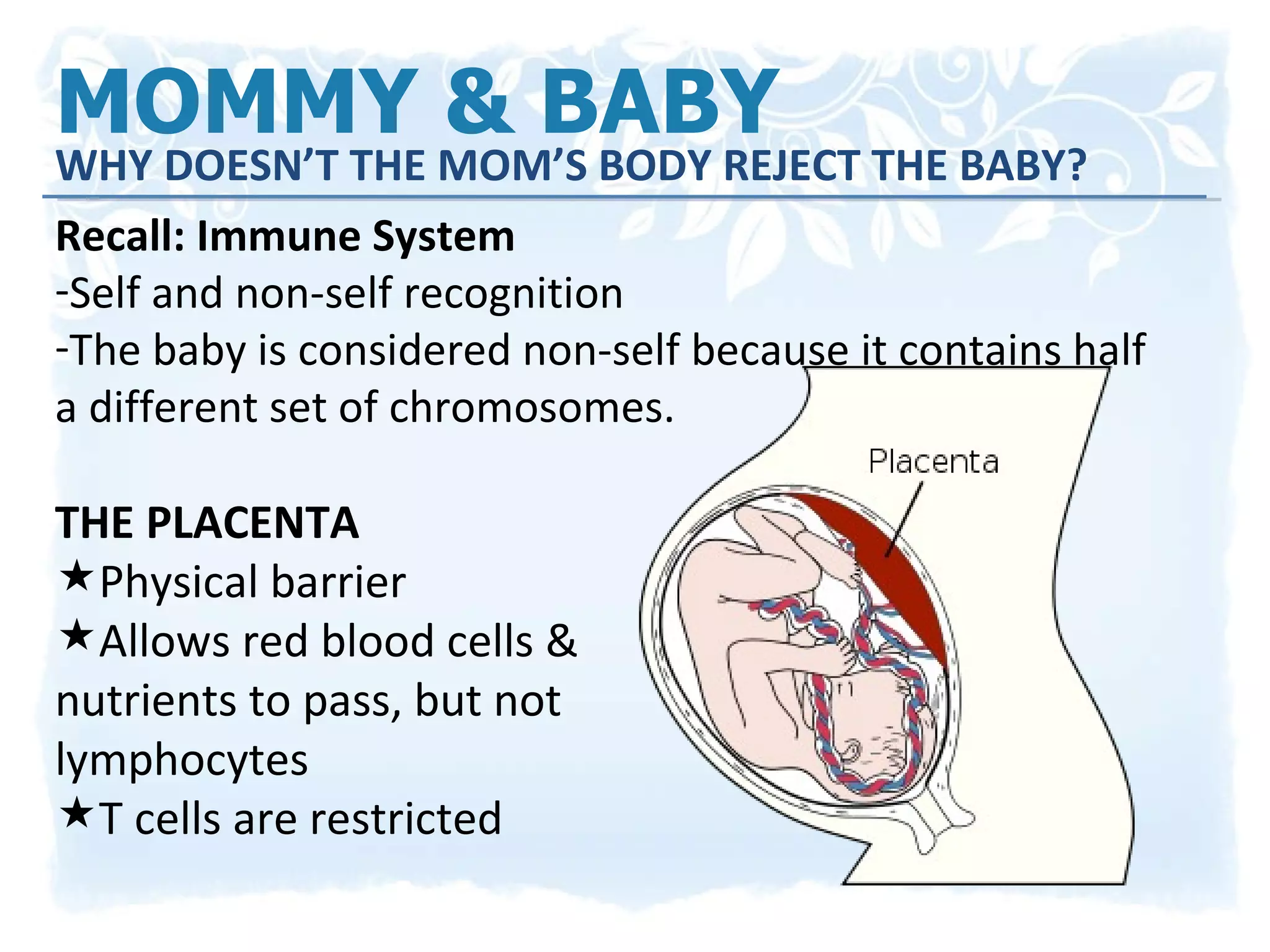 MOMMY & BABY
WHY DOESN'T THE MOM'S BODY REJECT THE BABY?

Recall: Immune System
-Self and non-self recognition
-The baby is considered non-self because it contains half a different set of chromosomes.

THE PLACENTA
★Physical barrier
★Allows red blood cells & nutrients to pass, but not lymphocytes
★T cells are restricted

Placenta